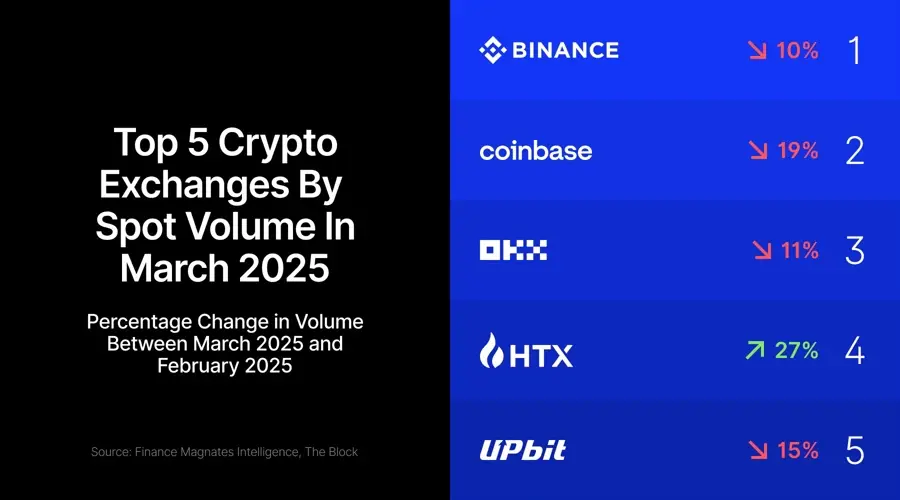 Top 5 Crypto Exchanges By Spot Volume In March 2025

Percentage Change in Volume Between March 2025 and February 2025

Source: Finance Magnates Intelligence, The Block

BINANCE ↘ 10% 1

coinbase ↘ 19% 2

OKX ↘ 11% 3

HTX ↗ 27% 4

UPbit ↘ 15% 5